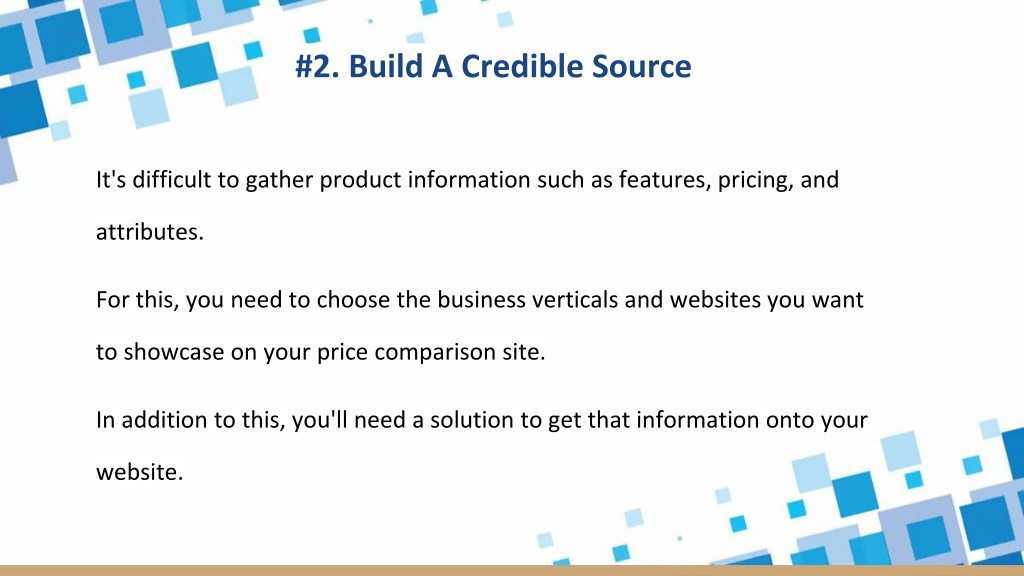 #2. Build A Credible Source

It's difficult to gather product information such as features, pricing, and attributes.

For this, you need to choose the business verticals and websites you want to showcase on your price comparison site.

In addition to this, you'll need a solution to get that information onto your website.